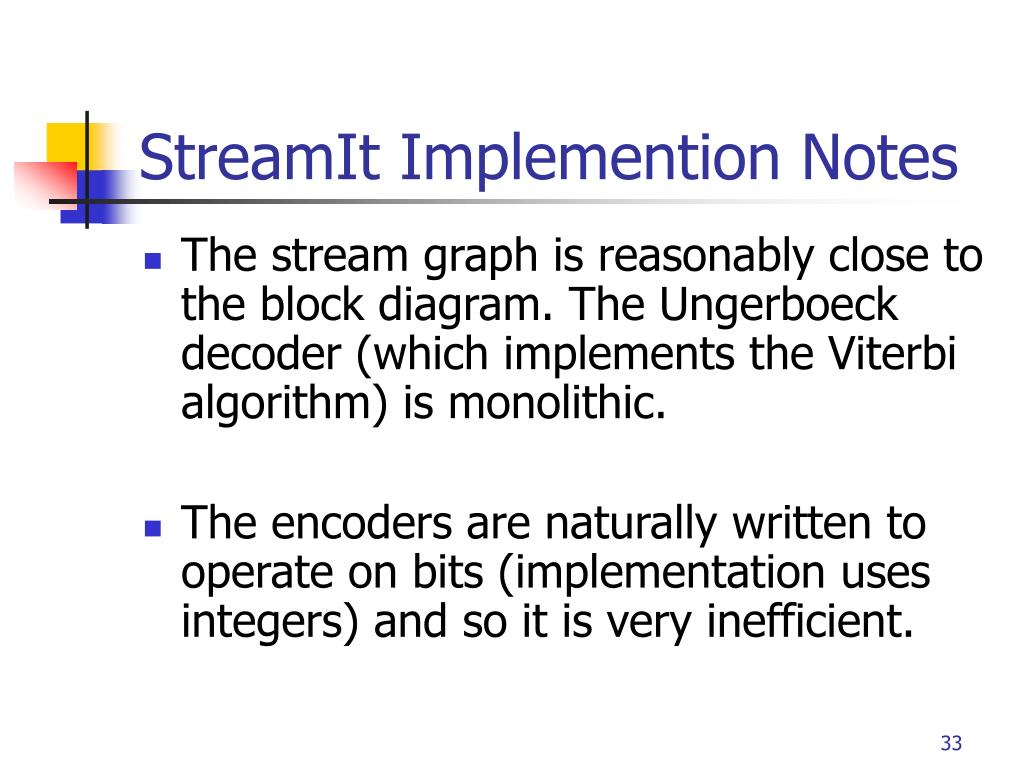 StreamIt Implemention Notes

- The stream graph is reasonably close to the block diagram. The Ungerboeck decoder (which implements the Viterbi algorithm) is monolithic.

- The encoders are naturally written to operate on bits (implementation uses integers) and so it is very inefficient.

33